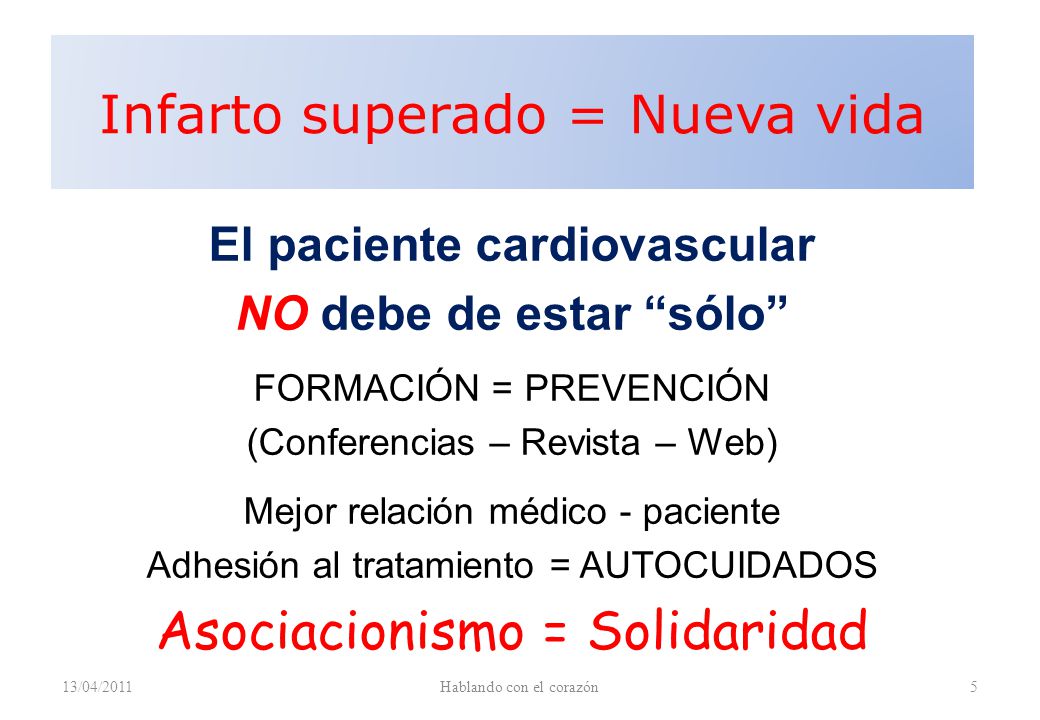 Infarto superado = Nueva vida

El paciente cardiovascular
NO debe de estar “sólo”

FORMACIÓN = PREVENCIÓN
(Conferencias – Revista – Web)

Mejor relación médico - paciente
Adhesión al tratamiento = AUTOCUIDADOS

Asociacionismo = Solidaridad

13/04/2011 Hablando con el corazón 5